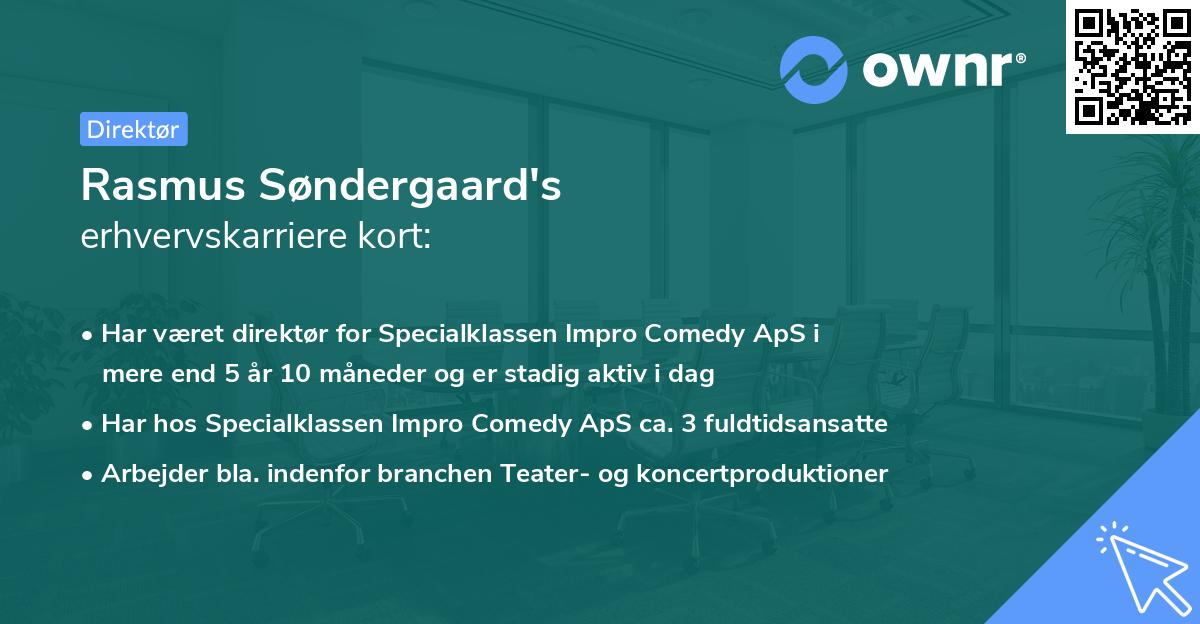 ownr®

Direktør

Rasmus Søndergaard's
erhvervskarriere kort:

• Har været direktør for Specialklassen Impro Comedy ApS i mere end 5 år 10 måneder og er stadig aktiv i dag

• Har hos Specialklassen Impro Comedy ApS ca. 3 fuldtidsansatte

• Arbejder bla. indenfor branchen Teater- og koncertproduktioner